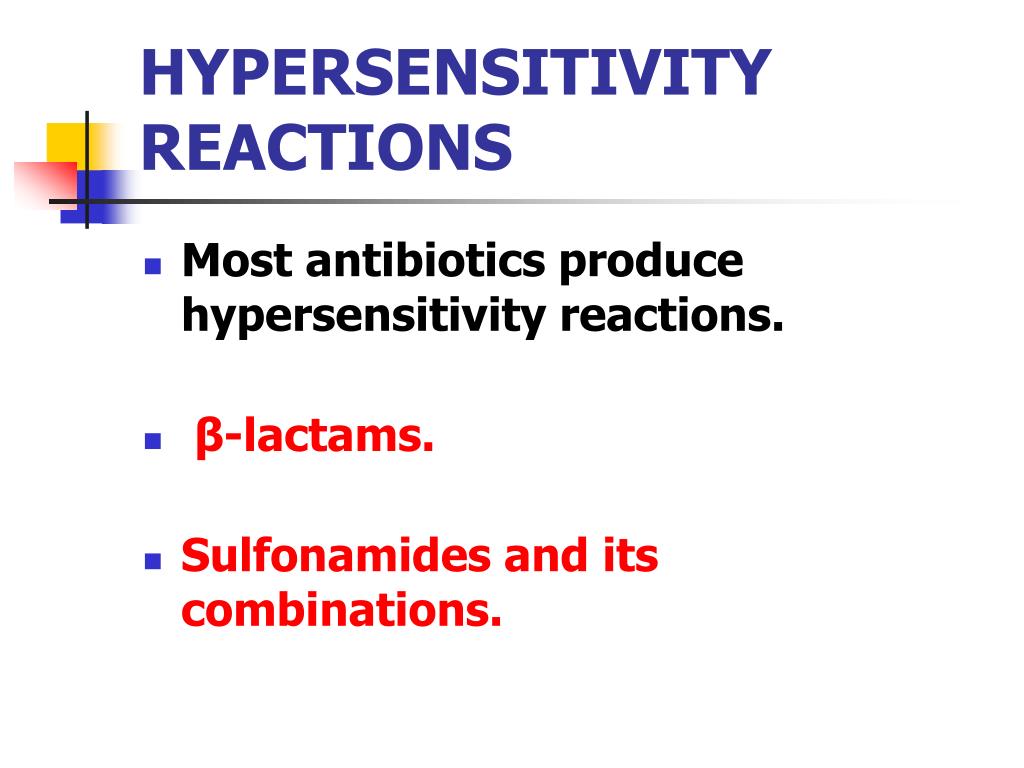 HYPERSENSITIVITY REACTIONS

Most antibiotics produce hypersensitivity reactions.

β-lactams.

Sulfonamides and its combinations.